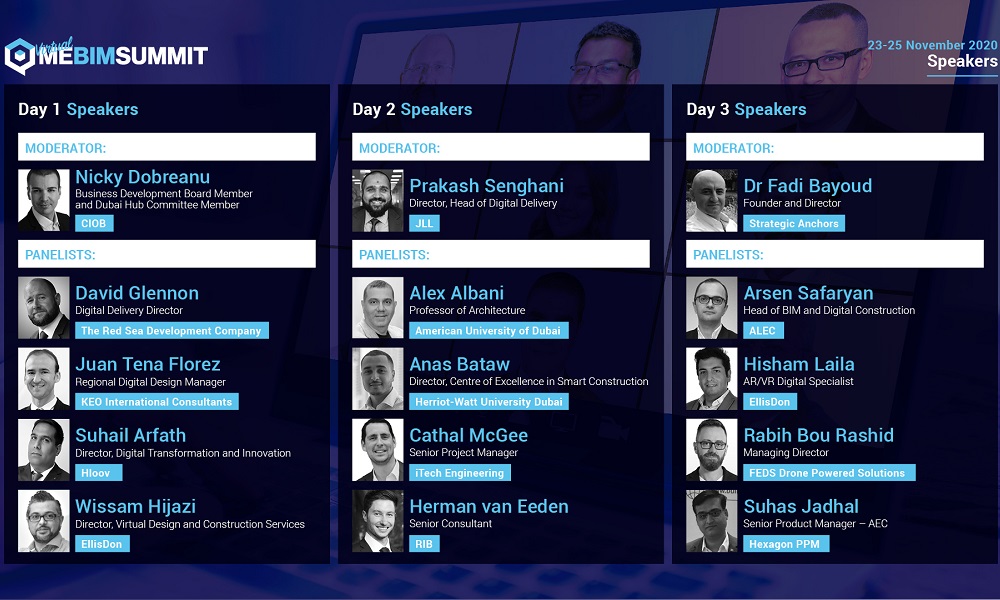 Virtual MEBIMSUMMIT

23-25 November 2020
Speakers

Day 1 Speakers

MODERATOR:

Nicky Dobreanu
Business Development Board Member and Dubai Hub Committee Member
CIOB

PANELISTS:

David Glennon
Digital Delivery Director
The Red Sea Development Company

Juan Tena Florez
Regional Digital Design Manager
KEO International Consultants

Suhail Arfath
Director, Digital Transformation and Innovation
Hloov

Wissam Hijazi
Director, Virtual Design and Construction Services
EllisDon

Day 2 Speakers

MODERATOR:

Prakash Senghani
Director, Head of Digital Delivery
JLL

PANELISTS:

Alex Albani
Professor of Architecture
American University of Dubai

Anas Bataw
Director, Centre of Excellence in Smart Construction
Herriot-Watt University Dubai

Cathal McGee
Senior Project Manager
iTech Engineering

Herman van Eeden
Senior Consultant
RIB

Day 3 Speakers

MODERATOR:

Dr Fadi Bayoud
Founder and Director
Strategic Anchors

PANELISTS:

Arsen Safaryan
Head of BIM and Digital Construction
ALEC

Hisham Laila
AR/VR Digital Specialist
EllisDon

Rabih Bou Rashid
Managing Director
FEDS Drone Powered Solutions

Suhas Jadhal
Senior Product Manager – AEC
Hexagon PPM